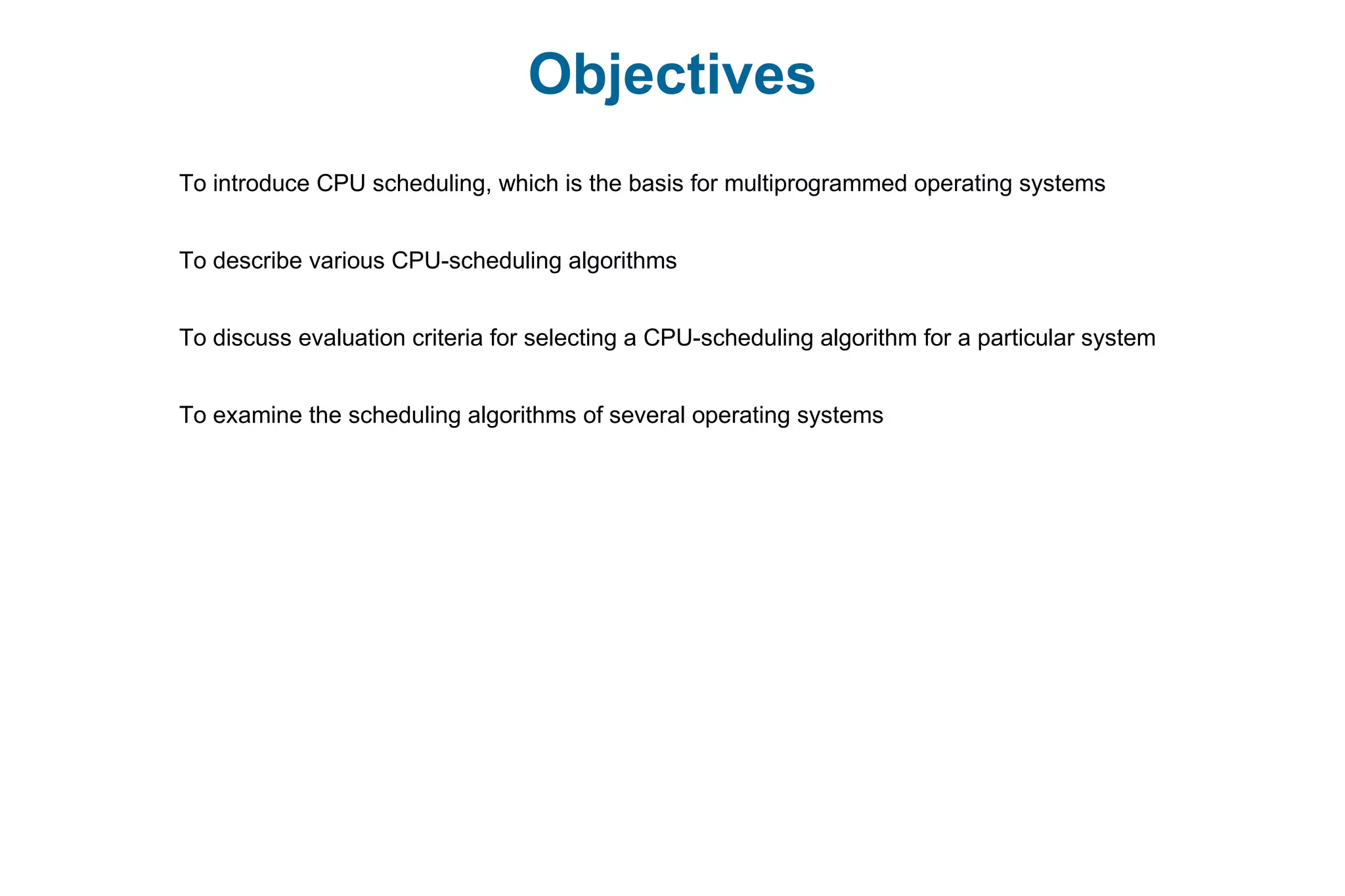 Objectives

To introduce CPU scheduling, which is the basis for multiprogrammed operating systems

To describe various CPU-scheduling algorithms

To discuss evaluation criteria for selecting a CPU-scheduling algorithm for a particular system

To examine the scheduling algorithms of several operating systems